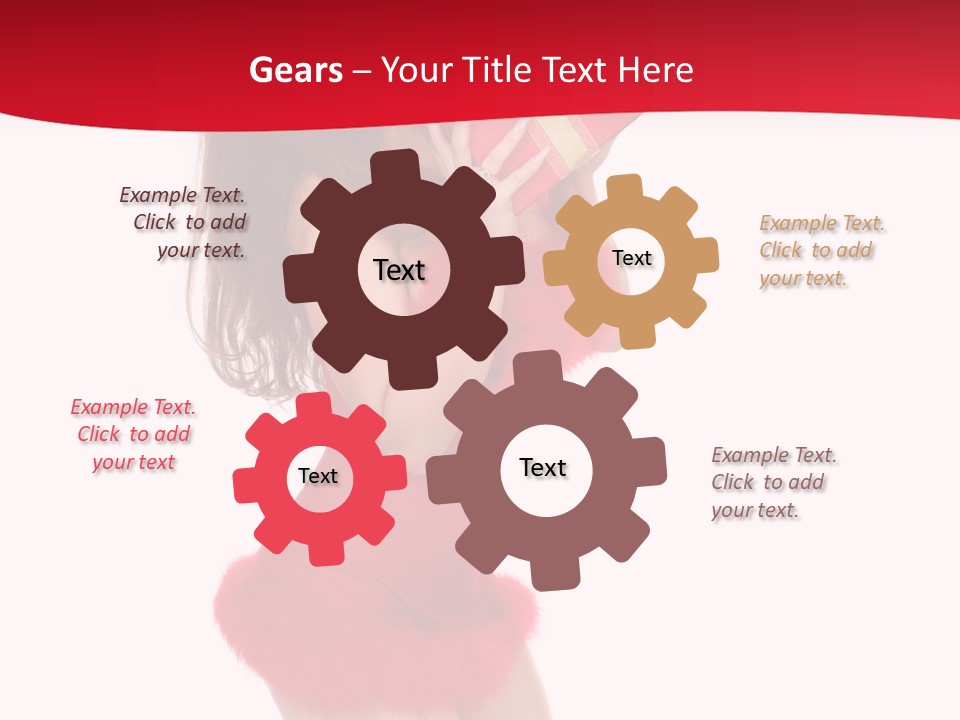 Gears – Your Title Text Here

Example Text. Click to add your text.

Text

Text

Example Text. Click to add your text.

Example Text. Click to add your text

Text

Text

Example Text. Click to add your text.